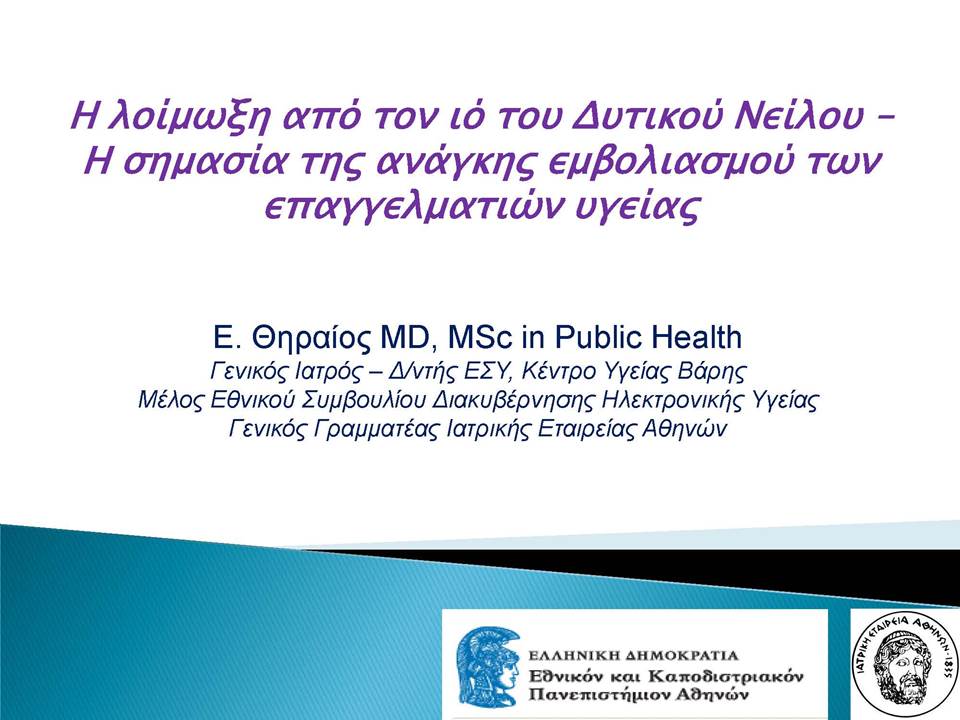 Η λοίμωξη από τον ιό του Δυτικού Νείλου – Η σημασία της ανάγκης εμβολιασμού των επαγγελματιών υγείας

Ε. Θηραίος MD, MSc in Public Health
Γενικός Ιατρός – Δ/ντής ΕΣΥ, Κέντρο Υγείας Βάρης
Μέλος Εθνικού Συμβουλίου Διακυβέρνησης Ηλεκτρονικής Υγείας
Γενικός Γραμματέας Ιατρικής Εταιρείας Αθηνών

ΕΛΛΗΝΙΚΗ ΔΗΜΟΚΡΑΤΙΑ
Εθνικόν και Καποδιστριακόν Πανεπιστήμιον Αθηνών

ΙΑΤΡΙΚΗ ΕΤΑΙΡΕΙΑ ΑΘΗΝΩΝ · 1835